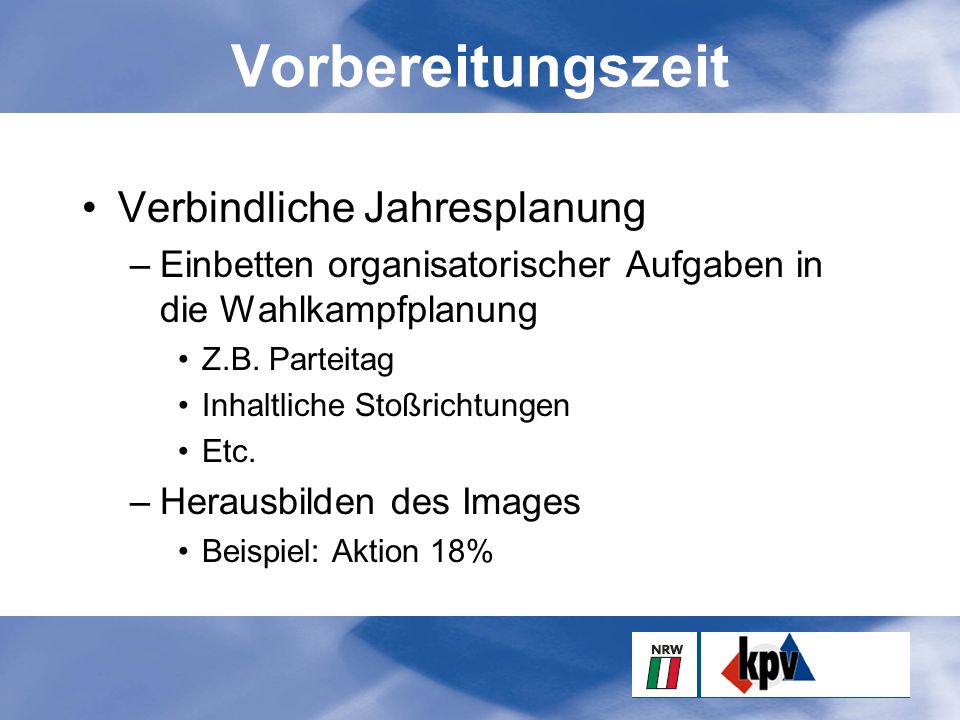 Vorbereitungszeit

• Verbindliche Jahresplanung
– Einbetten organisatorischer Aufgaben in die Wahlkampfplanung
• Z.B. Parteitag
• Inhaltliche Stoßrichtungen
• Etc.
– Herausbilden des Images
• Beispiel: Aktion 18%

NRW
kpv